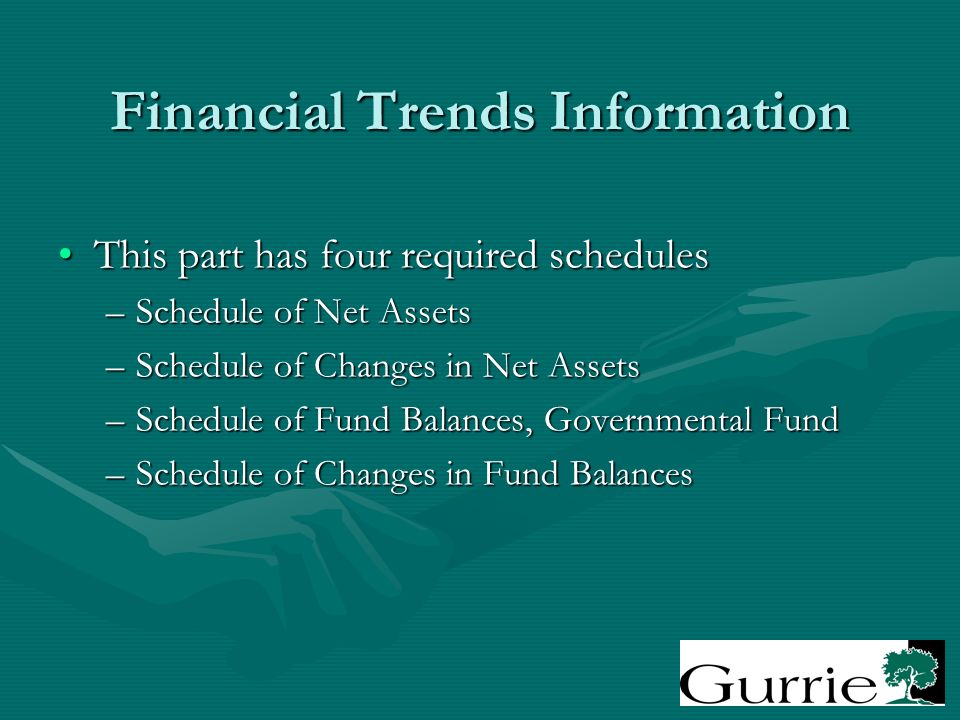 Financial Trends Information

• This part has four required schedules
– Schedule of Net Assets
– Schedule of Changes in Net Assets
– Schedule of Fund Balances, Governmental Fund
– Schedule of Changes in Fund Balances

Gurrie